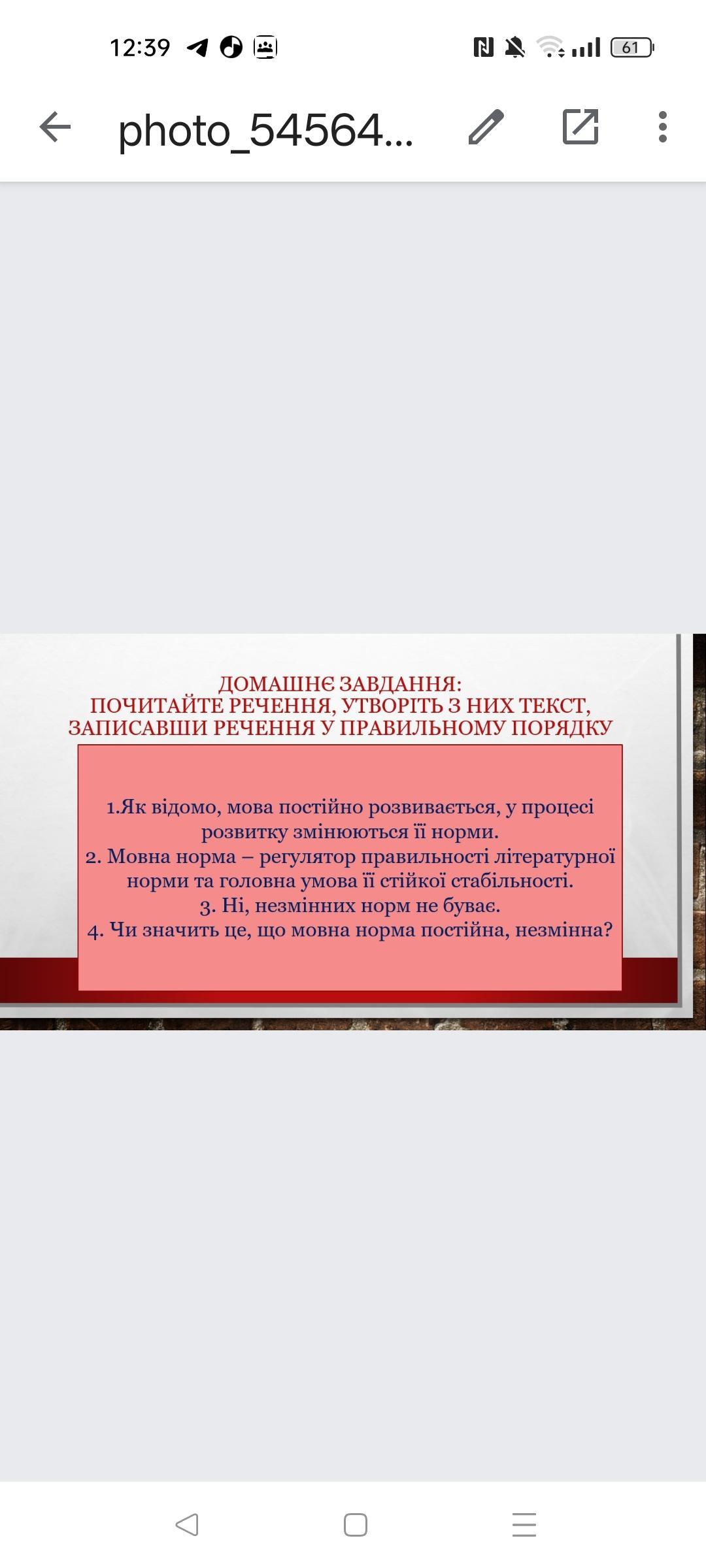 12:39

61

photo_54564...

ДОМАШНЄ ЗАВДАННЯ:
ПОЧИТАЙТЕ РЕЧЕННЯ, УТВОРІТЬ З НИХ ТЕКСТ, ЗАПИСАВШИ РЕЧЕННЯ У ПРАВИЛЬНОМУ ПОРЯДКУ

1.Як відомо, мова постійно розвивається, у процесі розвитку змінюються її норми.
2. Мовна норма – регулятор правильності літературної норми та головна умова її стійкої стабільності.
3. Ні, незмінних норм не буває.
4. Чи значить це, що мовна норма постійна, незмінна?